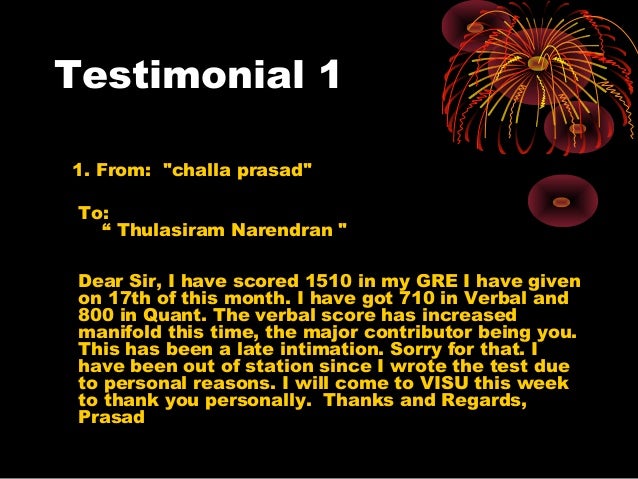 Testimonial 1

1. From: "challa prasad"

To:
“ Thulasiram Narendran "

Dear Sir, I have scored 1510 in my GRE I have given on 17th of this month. I have got 710 in Verbal and 800 in Quant. The verbal score has increased manifold this time, the major contributor being you. This has been a late intimation. Sorry for that. I have been out of station since I wrote the test due to personal reasons. I will come to VISU this week to thank you personally. Thanks and Regards, Prasad